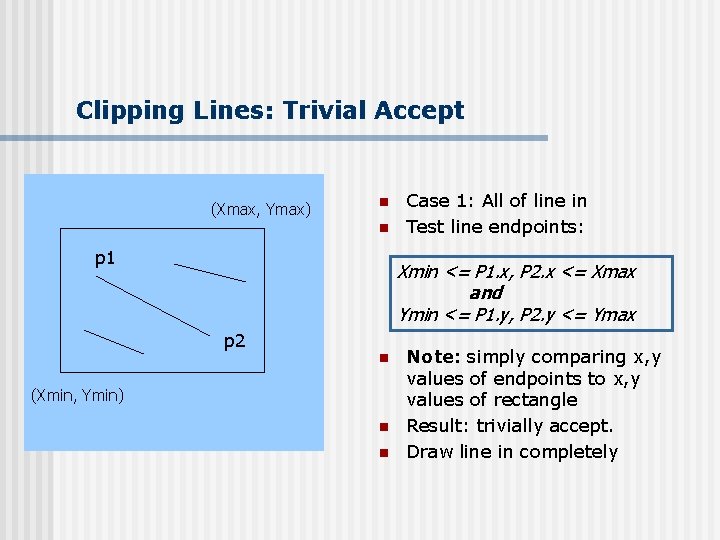 Clipping Lines: Trivial Accept

(Xmax, Ymax)

p1

p2

(Xmin, Ymin)

- Case 1: All of line in
- Test line endpoints:

Xmin <= P1.x, P2.x <= Xmax
and
Ymin <= P1.y, P2.y <= Ymax

- Note: simply comparing x,y values of endpoints to x,y values of rectangle
- Result: trivially accept.
- Draw line in completely